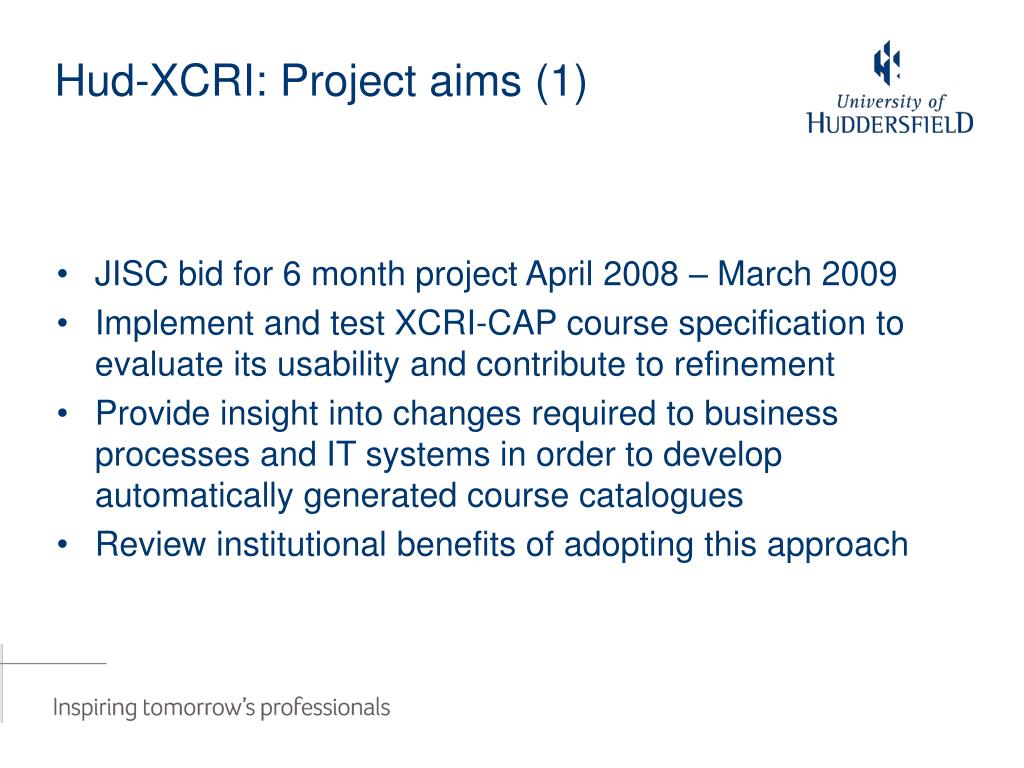 Hud-XCRI: Project aims (1)

University of
HUDDERSFIELD

• JISC bid for 6 month project April 2008 – March 2009
• Implement and test XCRI-CAP course specification to evaluate its usability and contribute to refinement
• Provide insight into changes required to business processes and IT systems in order to develop automatically generated course catalogues
• Review institutional benefits of adopting this approach

Inspiring tomorrow's professionals